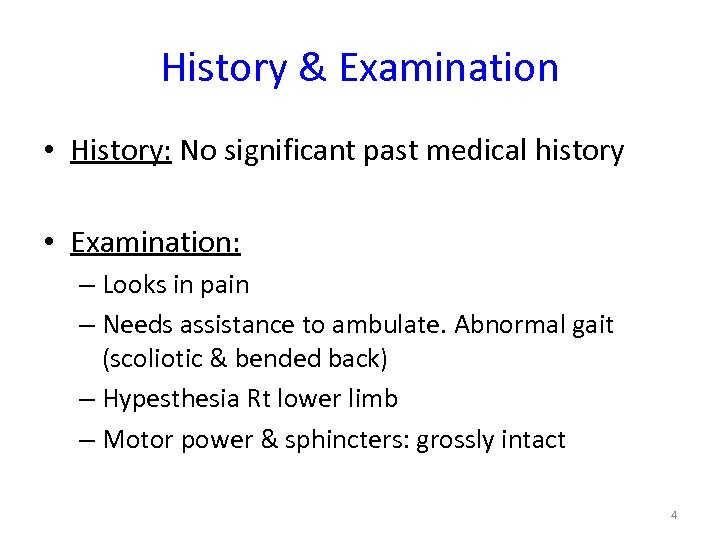 History & Examination

• History: No significant past medical history

• Examination:
– Looks in pain
– Needs assistance to ambulate. Abnormal gait (scoliotic & bended back)
– Hypesthesia Rt lower limb
– Motor power & sphincters: grossly intact

4